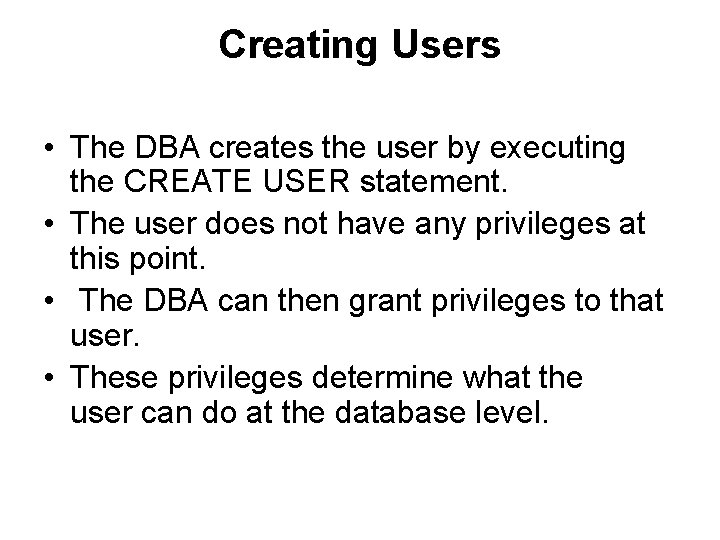 Creating Users

• The DBA creates the user by executing the CREATE USER statement.
• The user does not have any privileges at this point.
• The DBA can then grant privileges to that user.
• These privileges determine what the user can do at the database level.